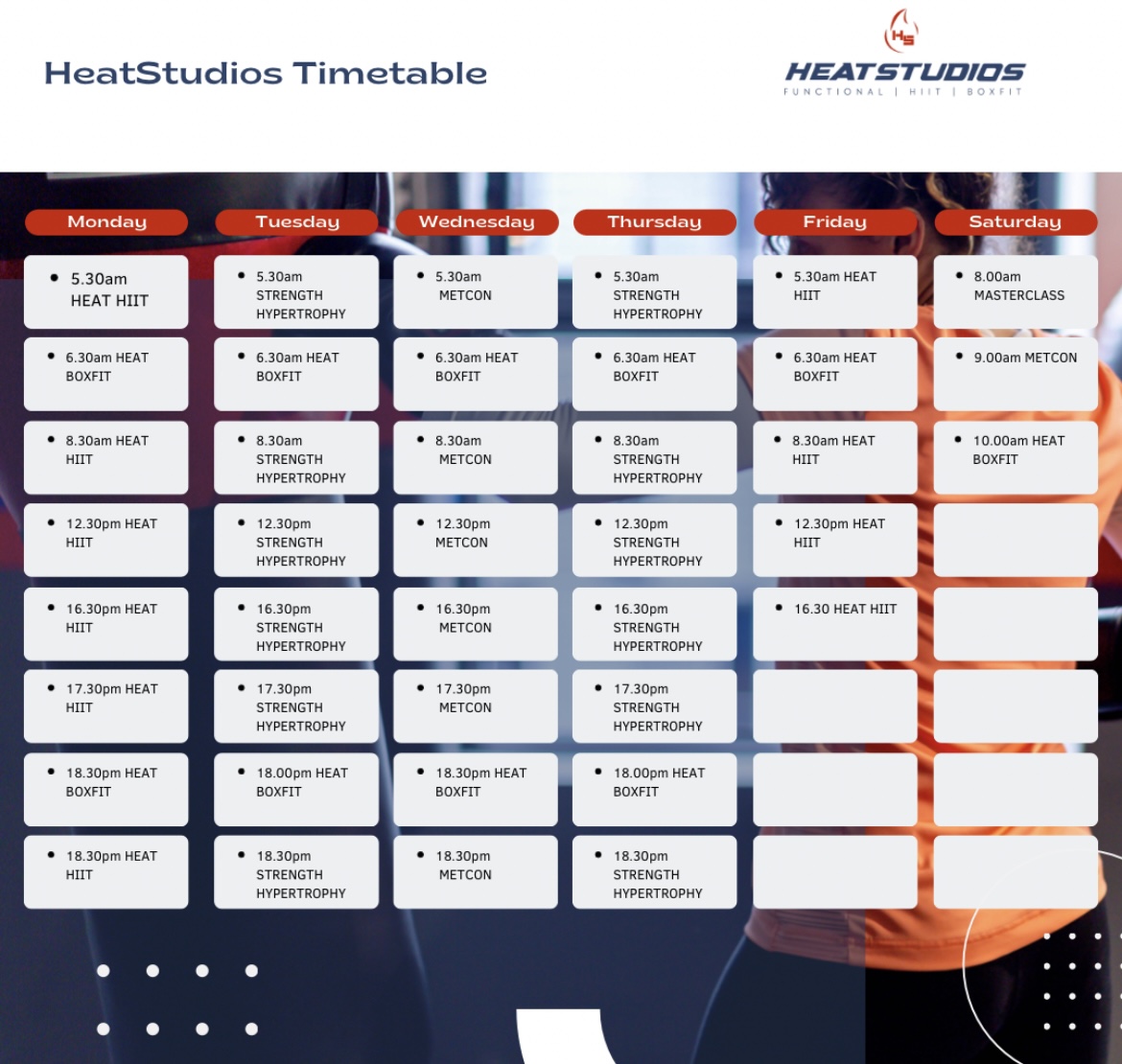 HeatStudios Timetable

HS
HEATSTUDIOS
FUNCTIONAL | HIIT | BOXFIT

| Monday | Tuesday | Wednesday | Thursday | Friday | Saturday |
|---|---|---|---|---|---|
| • 5.30am HEAT HIIT | • 5.30am STRENGTH HYPERTROPHY | • 5.30am METCON | • 5.30am STRENGTH HYPERTROPHY | • 5.30am HEAT HIIT | • 8.00am MASTERCLASS |
| • 6.30am HEAT BOXFIT | • 6.30am HEAT BOXFIT | • 6.30am HEAT BOXFIT | • 6.30am HEAT BOXFIT | • 6.30am HEAT BOXFIT | • 9.00am METCON |
| • 8.30am HEAT HIIT | • 8.30am STRENGTH HYPERTROPHY | • 8.30am METCON | • 8.30am STRENGTH HYPERTROPHY | • 8.30am HEAT HIIT | • 10.00am HEAT BOXFIT |
| • 12.30pm HEAT HIIT | • 12.30pm STRENGTH HYPERTROPHY | • 12.30pm METCON | • 12.30pm STRENGTH HYPERTROPHY | • 12.30pm HEAT HIIT | |
| • 16.30pm HEAT HIIT | • 16.30pm STRENGTH HYPERTROPHY | • 16.30pm METCON | • 16.30pm STRENGTH HYPERTROPHY | • 16.30 HEAT HIIT | |
| • 17.30pm HEAT HIIT | • 17.30pm STRENGTH HYPERTROPHY | • 17.30pm METCON | • 17.30pm STRENGTH HYPERTROPHY | | |
| • 18.30pm HEAT BOXFIT | • 18.00pm HEAT BOXFIT | • 18.30pm HEAT BOXFIT | • 18.00pm HEAT BOXFIT | | |
| • 18.30pm HEAT HIIT | • 18.30pm STRENGTH HYPERTROPHY | • 18.30pm METCON | • 18.30pm STRENGTH HYPERTROPHY | | |